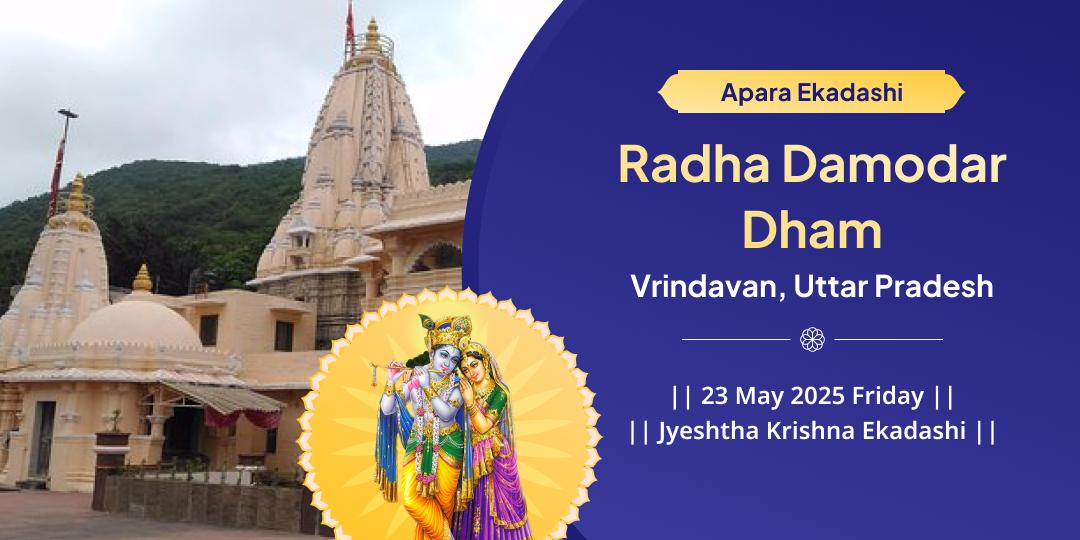 Apara Ekadashi

Radha Damodar Dham

Vrindavan, Uttar Pradesh

|| 23 May 2025 Friday ||
|| Jyeshtha Krishna Ekadashi ||